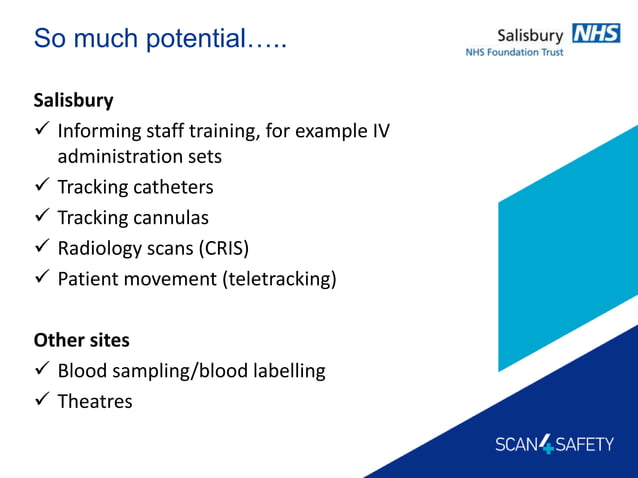 So much potential…..

Salisbury NHS
NHS Foundation Trust

Salisbury
✓ Informing staff training, for example IV administration sets
✓ Tracking catheters
✓ Tracking cannulas
✓ Radiology scans (CRIS)
✓ Patient movement (teletracking)

Other sites
✓ Blood sampling/blood labelling
✓ Theatres

SCAN4SAFETY